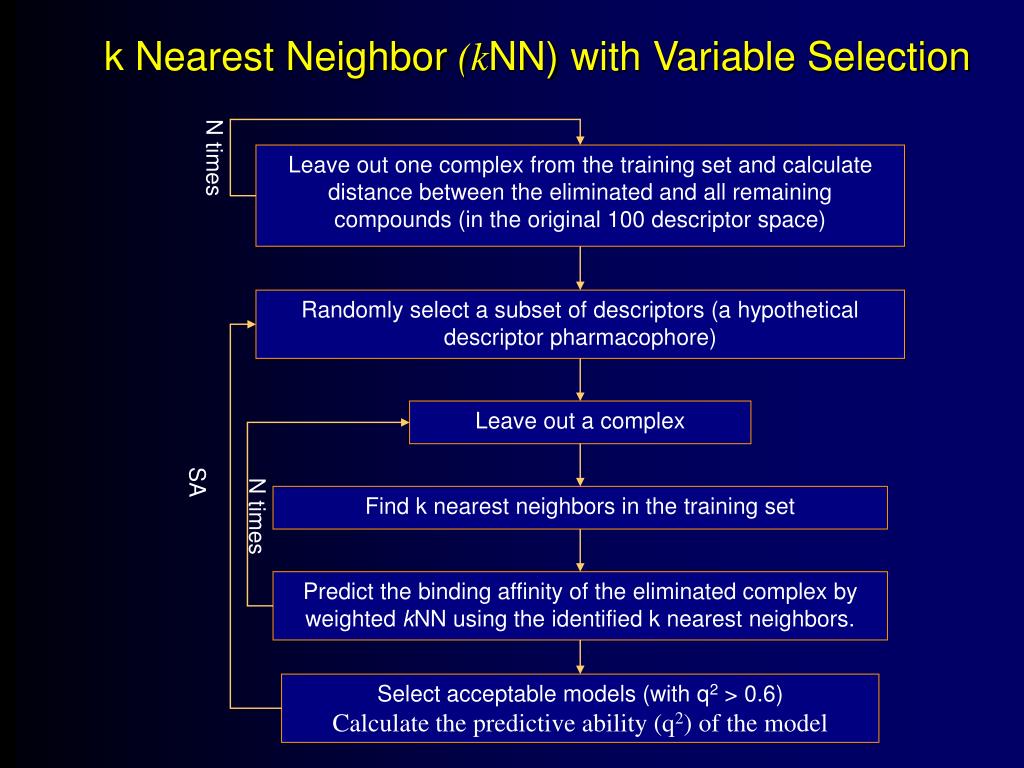 k Nearest Neighbor (kNN) with Variable Selection

N times

Leave out one complex from the training set and calculate distance between the eliminated and all remaining compounds (in the original 100 descriptor space)

Randomly select a subset of descriptors (a hypothetical descriptor pharmacophore)

Leave out a complex

SA

N times

Find k nearest neighbors in the training set

Predict the binding affinity of the eliminated complex by weighted kNN using the identified k nearest neighbors.

Select acceptable models (with $q^2 > 0.6$)
Calculate the predictive ability ($q^2$) of the model